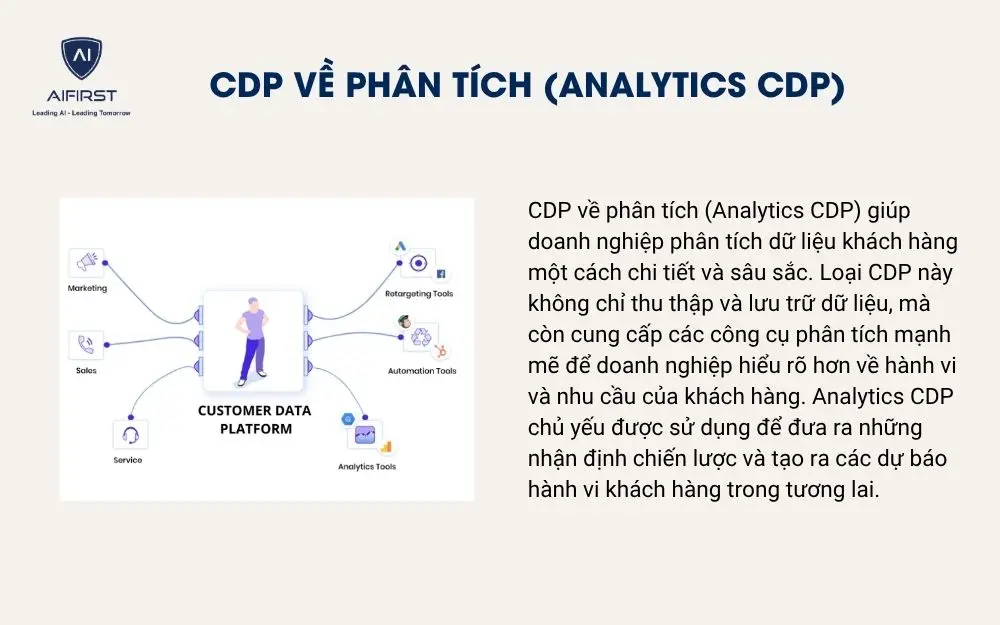 AI
AIFIRST
Leading AI - Leading Tomorrow

CDP VỀ PHÂN TÍCH (ANALYTICS CDP)

Marketing
Sales
Service
CUSTOMER DATA PLATFORM
Retargeting Tools
Automation Tools
Analytics Tools

CDP về phân tích (Analytics CDP) giúp doanh nghiệp phân tích dữ liệu khách hàng một cách chi tiết và sâu sắc. Loại CDP này không chỉ thu thập và lưu trữ dữ liệu, mà còn cung cấp các công cụ phân tích mạnh mẽ để doanh nghiệp hiểu rõ hơn về hành vi và nhu cầu của khách hàng. Analytics CDP chủ yếu được sử dụng để đưa ra những nhận định chiến lược và tạo ra các dự báo hành vi khách hàng trong tương lai.